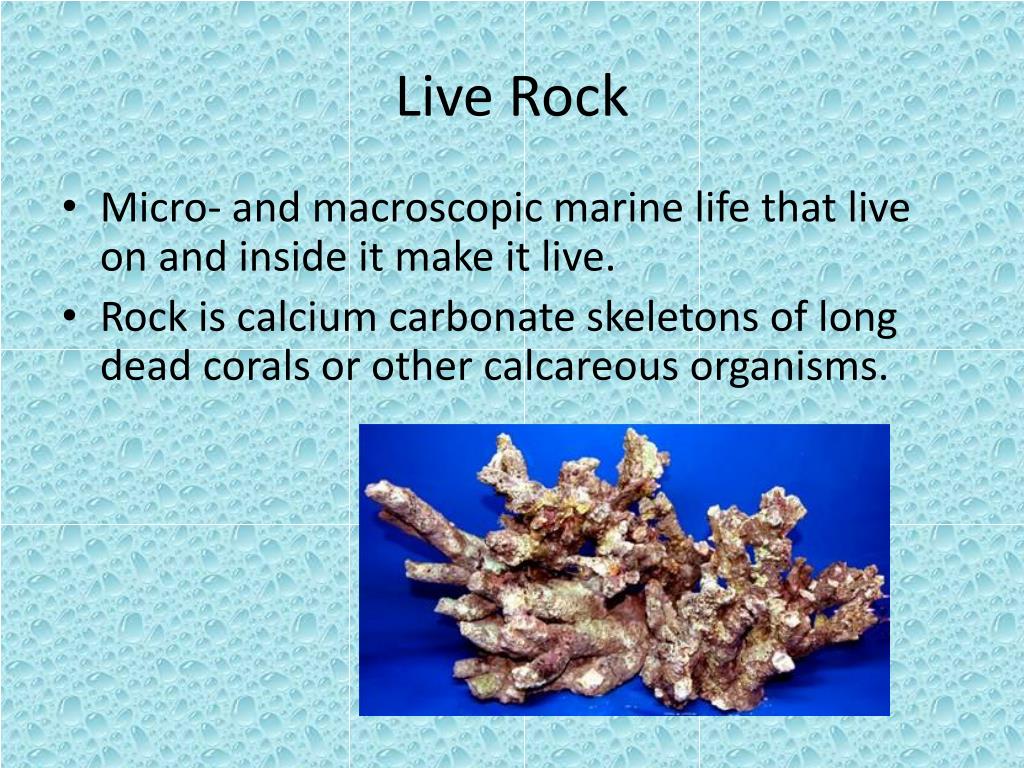 Live Rock

• Micro- and macroscopic marine life that live on and inside it make it live.
• Rock is calcium carbonate skeletons of long dead corals or other calcareous organisms.